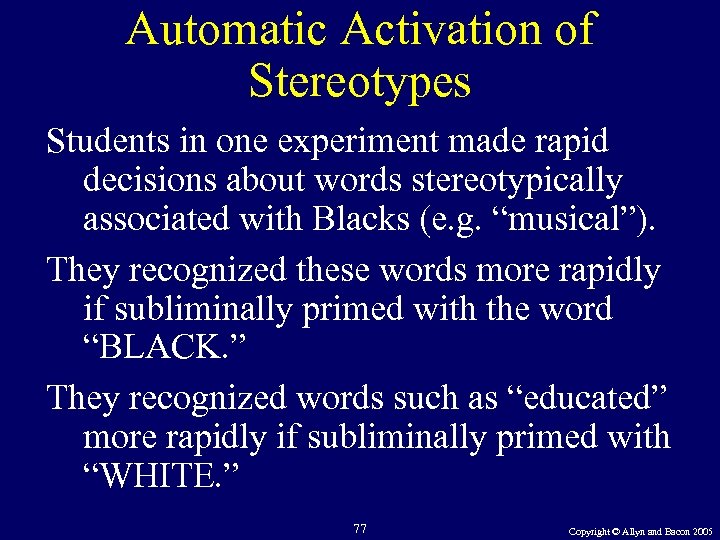 Automatic Activation of Stereotypes

Students in one experiment made rapid decisions about words stereotypically associated with Blacks (e.g. “musical”).

They recognized these words more rapidly if subliminally primed with the word “BLACK.”

They recognized words such as “educated” more rapidly if subliminally primed with “WHITE.”

77

Copyright © Allyn and Bacon 2005